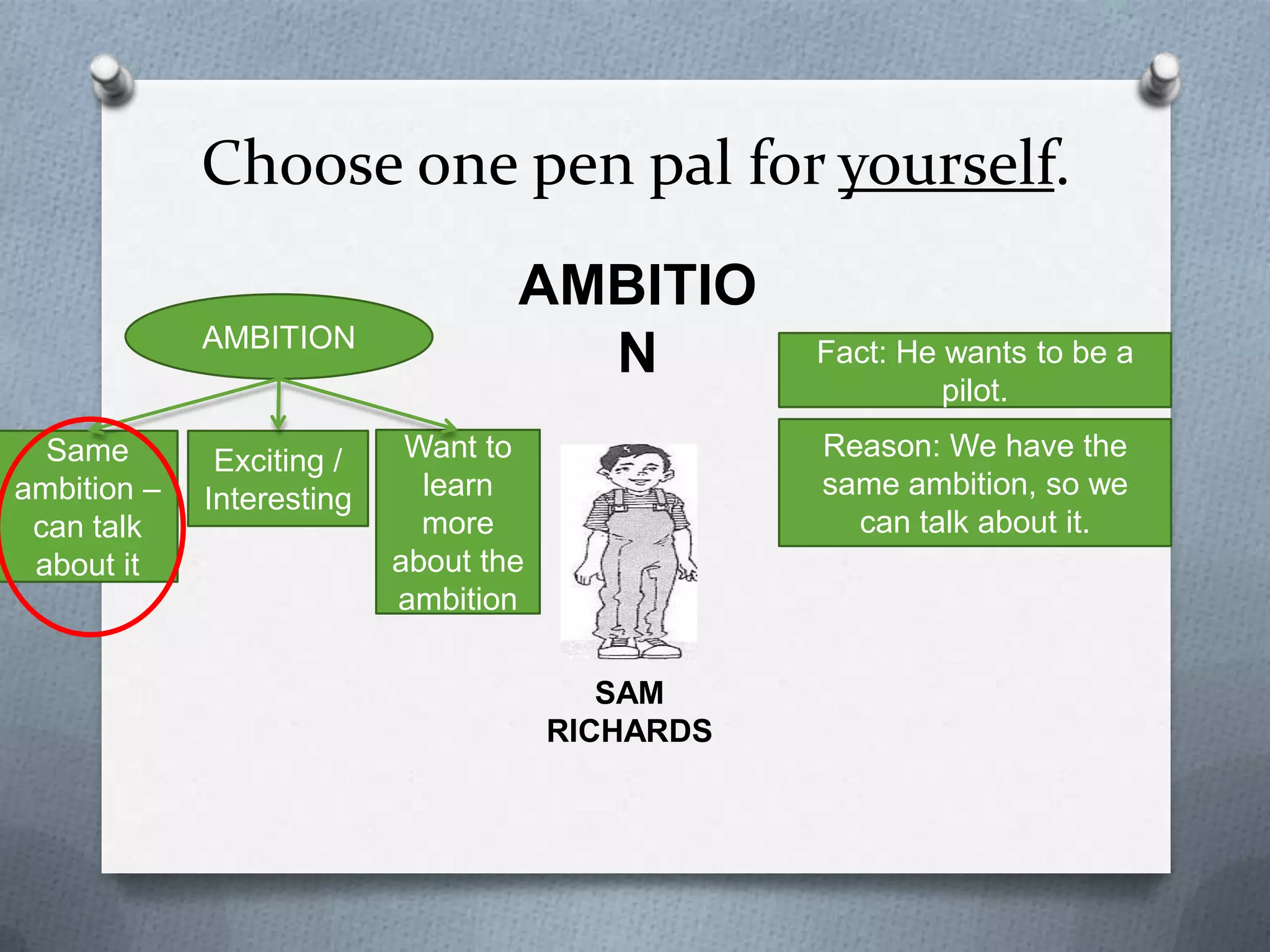 Choose one pen pal for yourself.

AMBITION

AMBITION

Same ambition – can talk about it

Exciting / Interesting

Want to learn more about the ambition

SAM RICHARDS

Fact: He wants to be a pilot.

Reason: We have the same ambition, so we can talk about it.